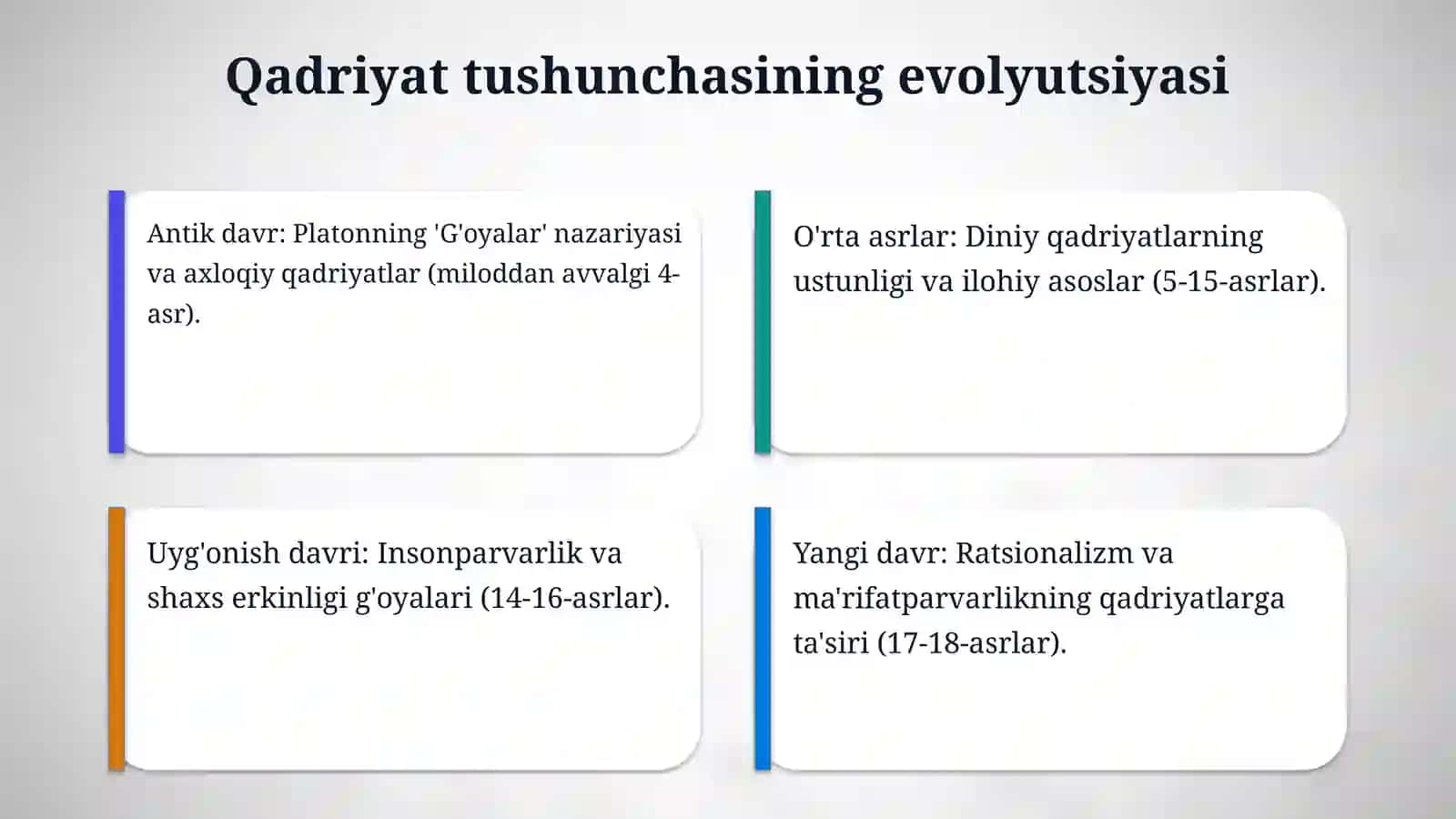 Qadriyat tushunchasining evolyutsiyasi

Antik davr: Platonning 'G'oyalar' nazariyasi va axloqiy qadriyatlar (miloddan avvalgi 4-asr).

O'rta asrlar: Diniy qadriyatlarning ustunligi va ilohiy asoslar (5-15-asrlar).

Uyg'onish davri: Insonparvarlik va shaxs erkinligi g'oyalari (14-16-asrlar).

Yangi davr: Ratsionalizm va ma'rifatparvarlikning qadriyatlarga ta'siri (17-18-asrlar).